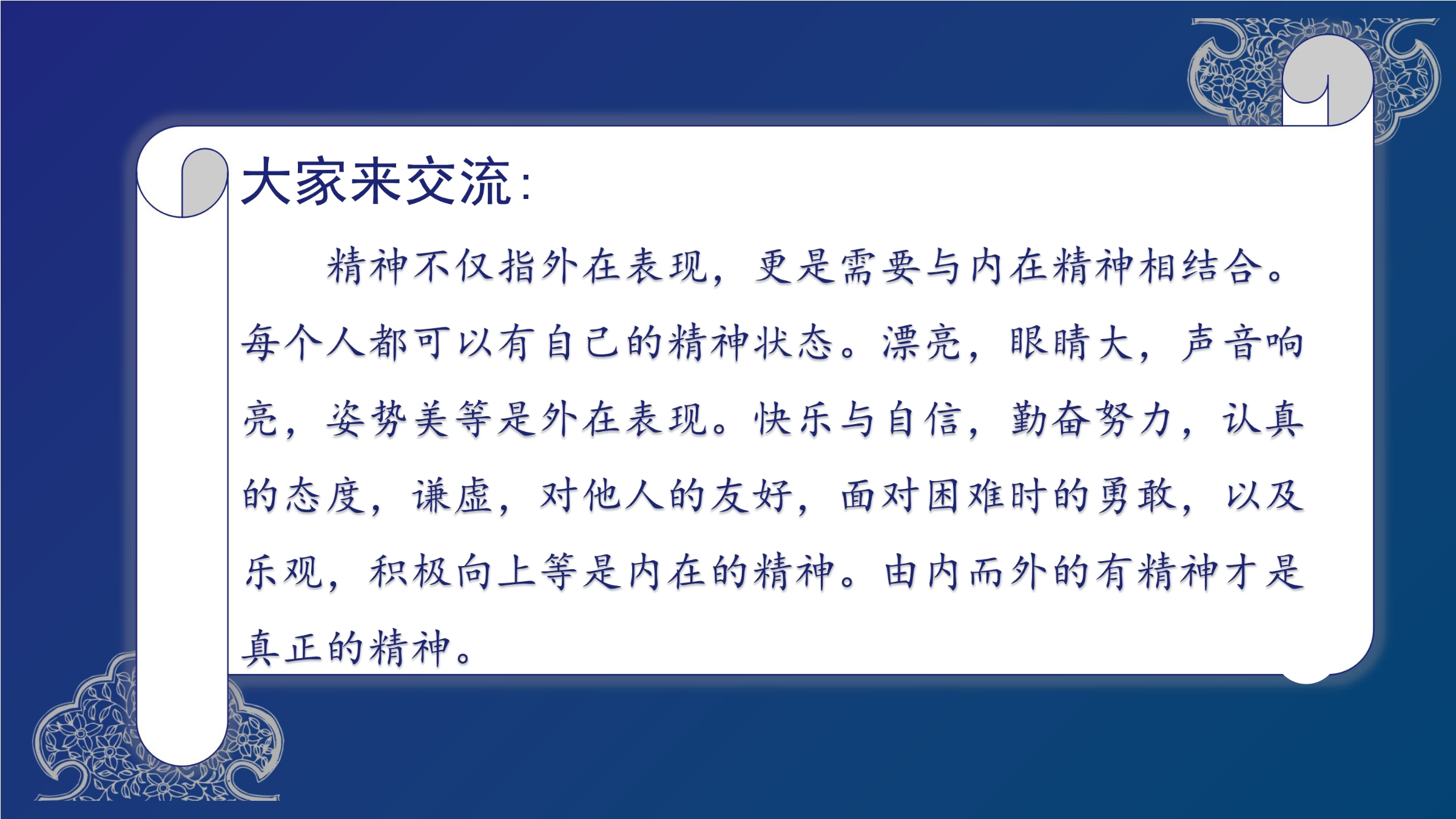 大家来交流:

精神不仅指外在表现，更是需要与内在精神相结合。每个人都可以有自己的精神状态。漂亮，眼睛大，声音响亮，姿势美等是外在表现。快乐与自信，勤奋努力，认真的态度，谦虚，对他人的友好，面对困难时的勇敢，以及乐观，积极向上等是内在的精神。由内而外的有精神才是真正的精神。